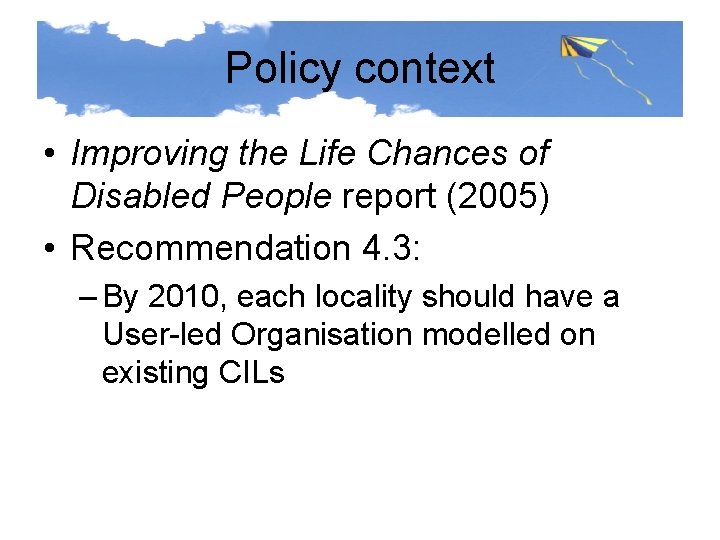 Policy context

• Improving the Life Chances of Disabled People report (2005)

• Recommendation 4.3:

– By 2010, each locality should have a User-led Organisation modelled on existing CILs